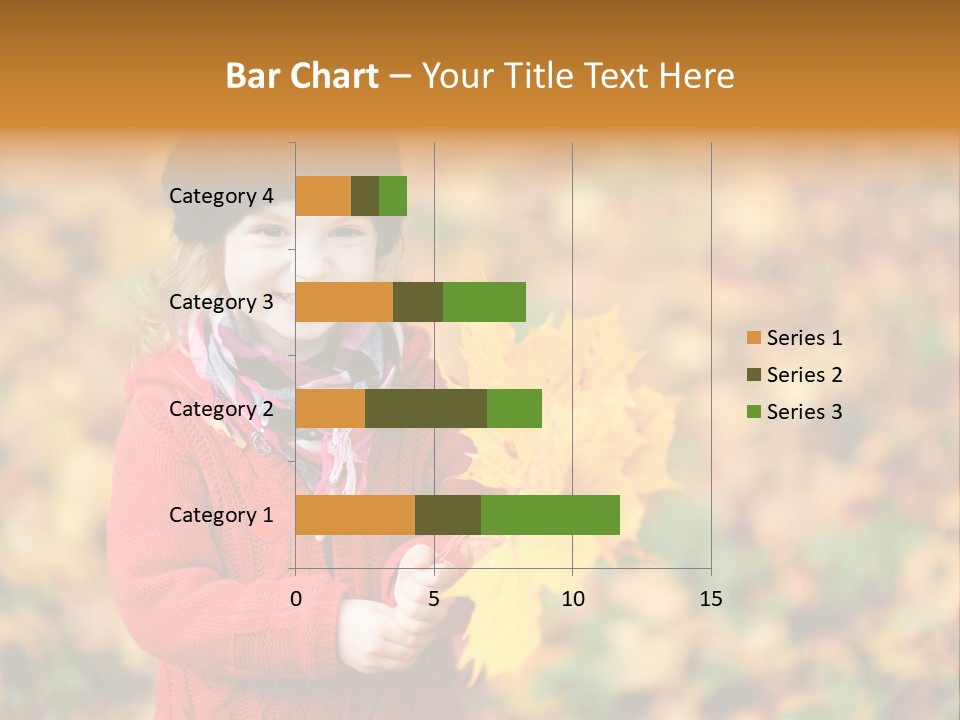 Bar Chart – Your Title Text Here

Category 4
Category 3
Category 2
Category 1

0 5 10 15

Series 1
Series 2
Series 3